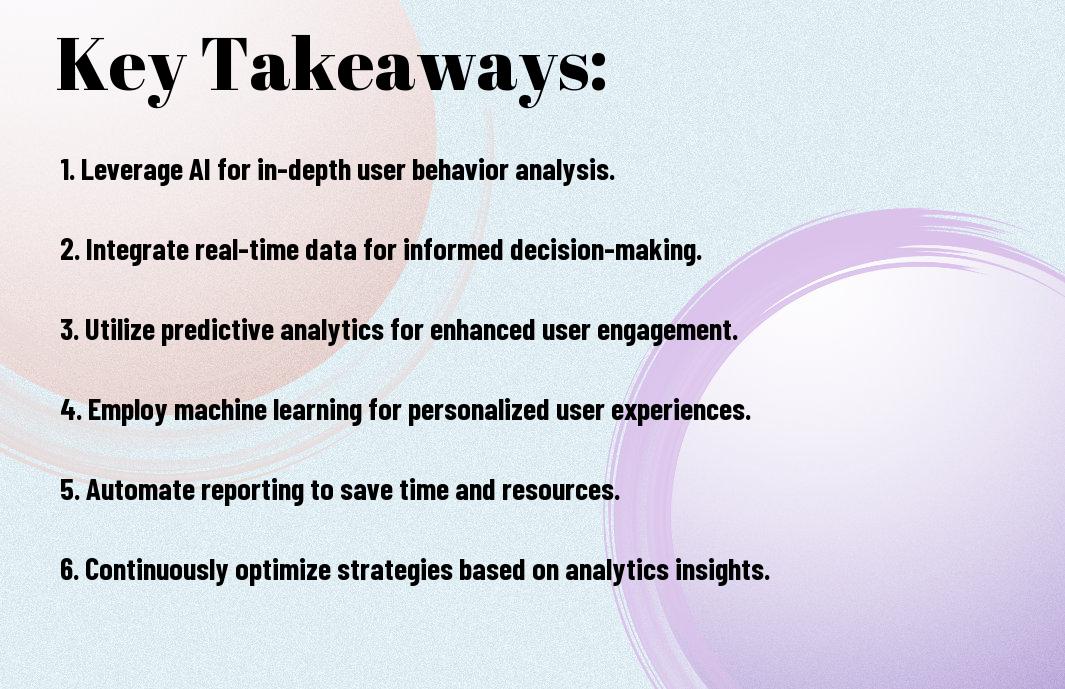 Key Takeaways:

1. Leverage AI for in-depth user behavior analysis.

2. Integrate real-time data for informed decision-making.

3. Utilize predictive analytics for enhanced user engagement.

4. Employ machine learning for personalized user experiences.

5. Automate reporting to save time and resources.

6. Continuously optimize strategies based on analytics insights.